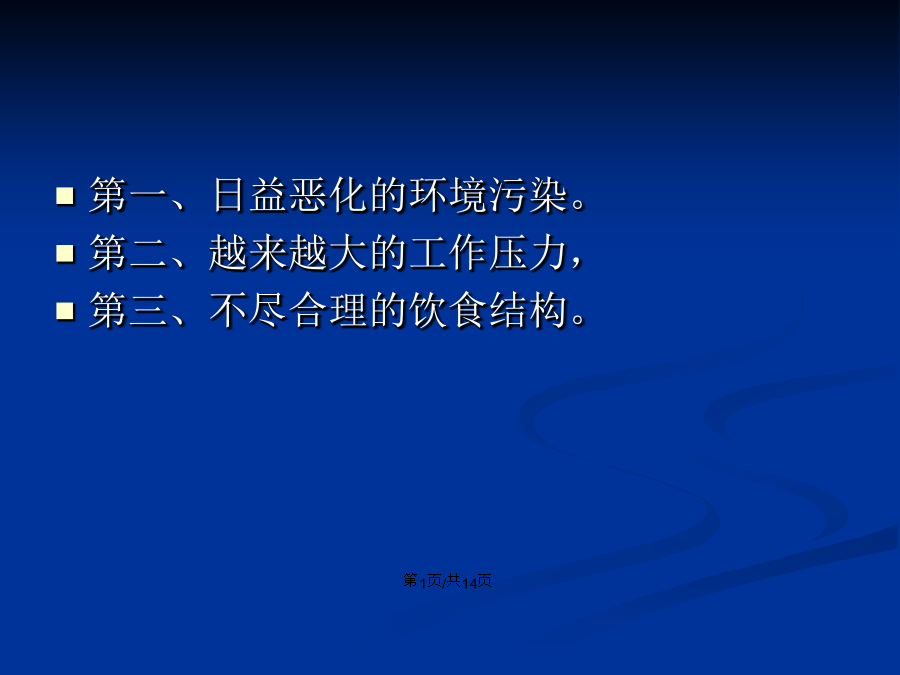 ■ 第一、日益恶化的环境污染。
■ 第二、越来越大的工作压力，
■ 第三、不尽合理的饮食结构。

第1页/共14页